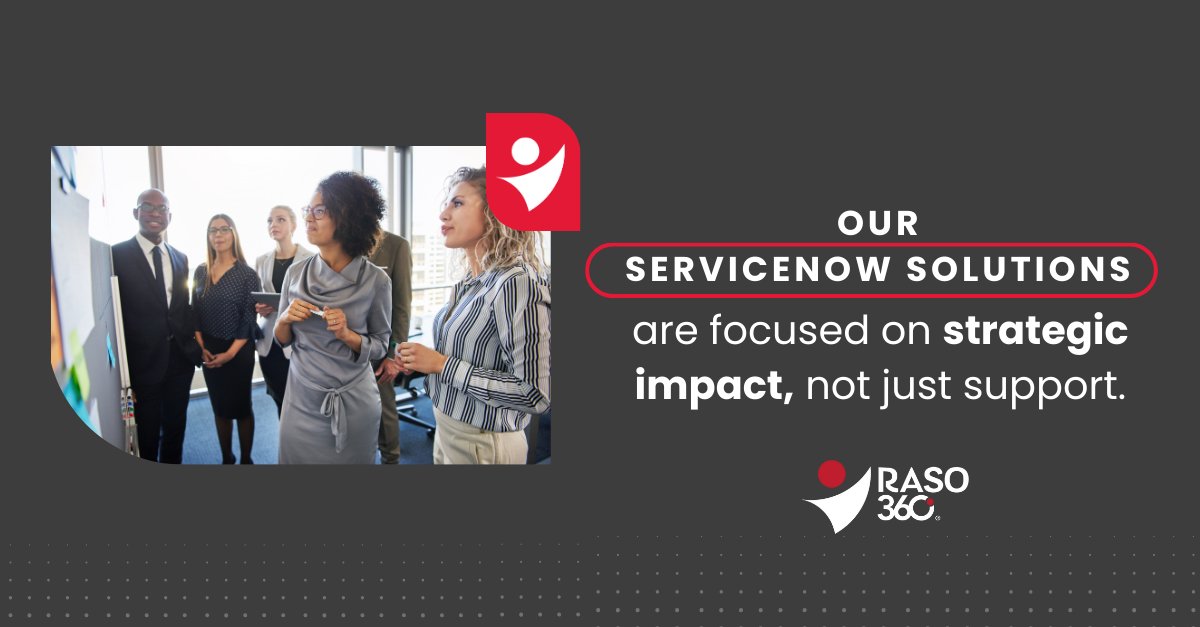 OUR
SERVICENOW SOLUTIONS
are focused on strategic impact, not just support.

RASO
360